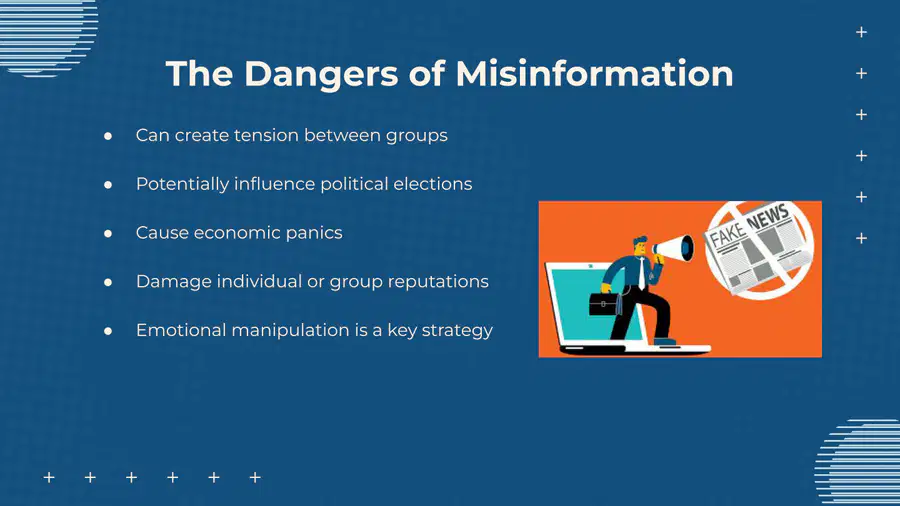 The Dangers of Misinformation

• Can create tension between groups

• Potentially influence political elections

• Cause economic panics

• Damage individual or group reputations

• Emotional manipulation is a key strategy

FAKE NEWS